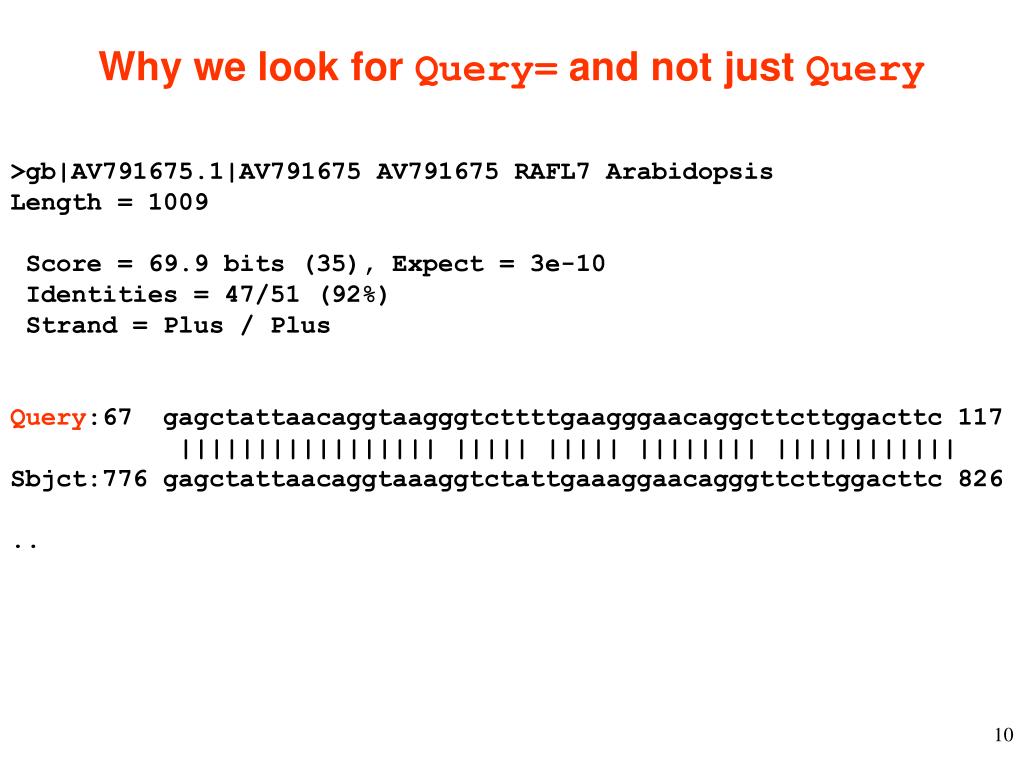 Why we look for Query= and not just Query

>gb|AV791675.1|AV791675 AV791675 RAFL7 Arabidopsis
Length = 1009

Score = 69.9 bits (35), Expect = 3e-10
Identities = 47/51 (92%)
Strand = Plus / Plus

Query:67 gagctattaacaggtaagggtcttttgaagggaacaggcttcttggacttc 117
||||||||||||||||| ||||| ||||| |||||||| ||||||||||||
Sbjct:776 gagctattaacaggtaaaggtctattgaaaggaacagggttcttggacttc 826

..

10